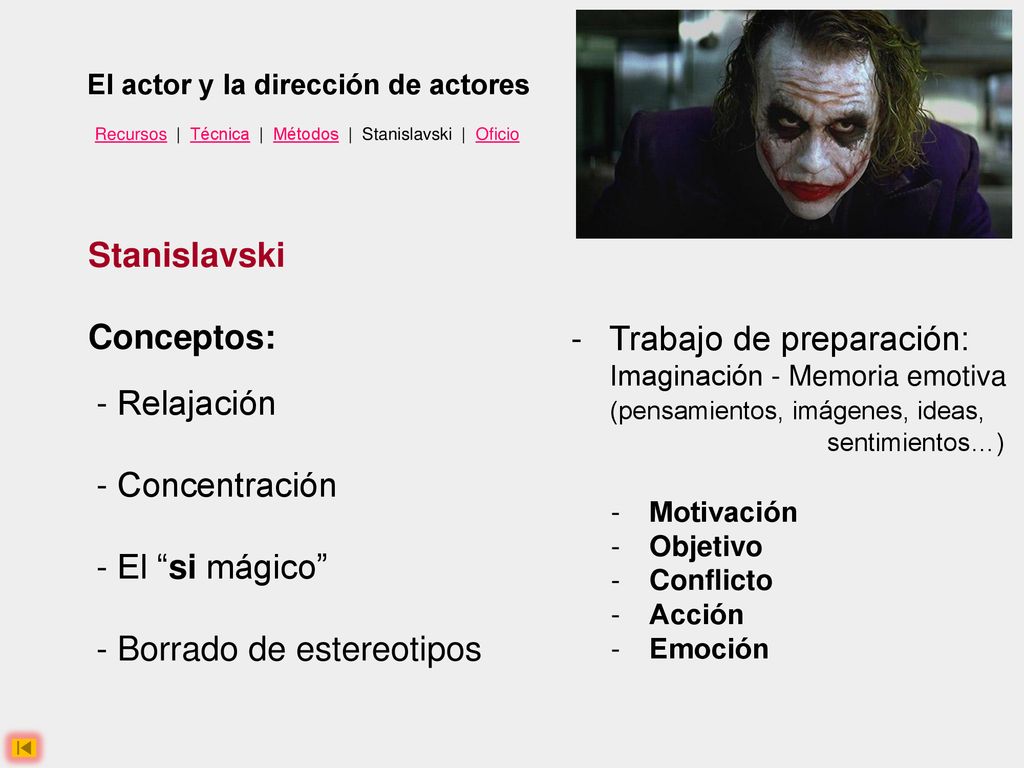 El actor y la dirección de actores

Recursos | Técnica | Métodos | Stanislavski | Oficio

Stanislavski

Conceptos:

- Relajación

- Concentración

- El “si mágico”

- Borrado de estereotipos

- Trabajo de preparación:
Imaginación - Memoria emotiva (pensamientos, imágenes, ideas, sentimientos…)

- Motivación
- Objetivo
- Conflicto
- Acción
- Emoción